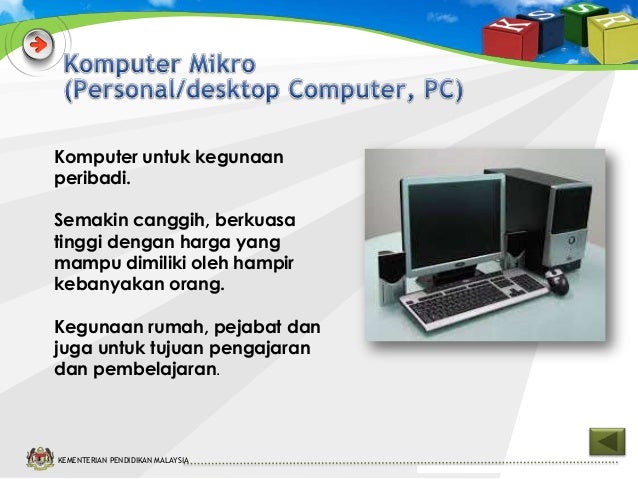 K S S R

Komputer Mikro
(Personal/desktop Computer, PC)

Komputer untuk kegunaan peribadi.

Semakin canggih, berkuasa tinggi dengan harga yang mampu dimiliki oleh hampir kebanyakan orang.

Kegunaan rumah, pejabat dan juga untuk tujuan pengajaran dan pembelajaran.

KEMENTERIAN PENDIDIKAN MALAYSIA